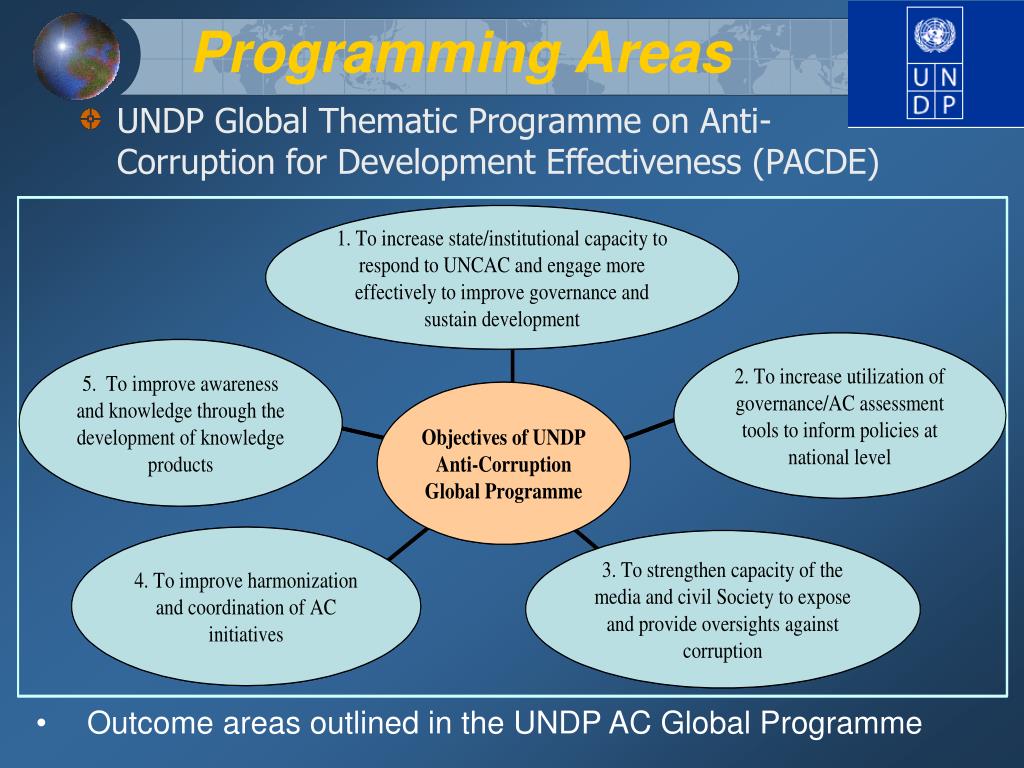 Programming Areas

U N D P

UNDP Global Thematic Programme on Anti-Corruption for Development Effectiveness (PACDE)

1. To increase state/institutional capacity to respond to UNCAC and engage more effectively to improve governance and sustain development

5. To improve awareness and knowledge through the development of knowledge products

Objectives of UNDP Anti-Corruption Global Programme

2. To increase utilization of governance/AC assessment tools to inform policies at national level

4. To improve harmonization and coordination of AC initiatives

3. To strengthen capacity of the media and civil Society to expose and provide oversights against corruption

• Outcome areas outlined in the UNDP AC Global Programme